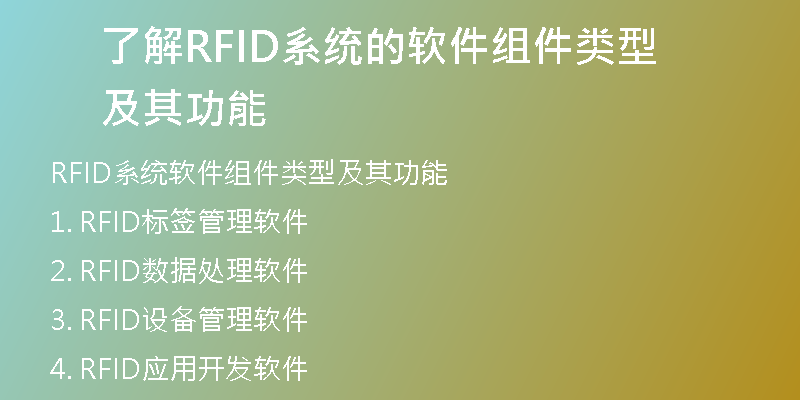 了解RFID系统的软件组件类型及其功能

RFID系统软件组件类型及其功能

1. RFID标签管理软件

2. RFID数据处理软件

3. RFID设备管理软件

4. RFID应用开发软件